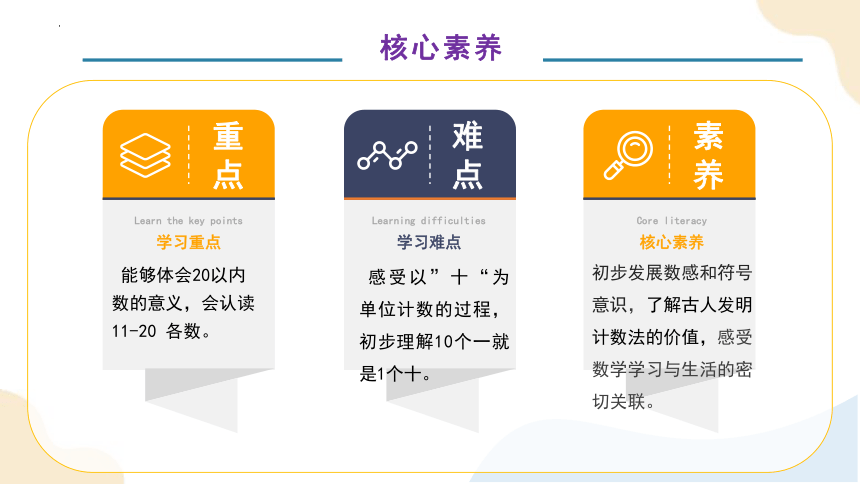 核心素养

重点

Learn the key points
学习重点

能够体会20以内数的意义，会认读11-20 各数。

难点

Learning difficulties
学习难点

感受以”十“为单位计数的过程，初步理解10个一就是1个十。

素养

Core literacy
核心素养

初步发展数感和符号意识，了解古人发明计数法的价值，感受数学学习与生活的密切关联。